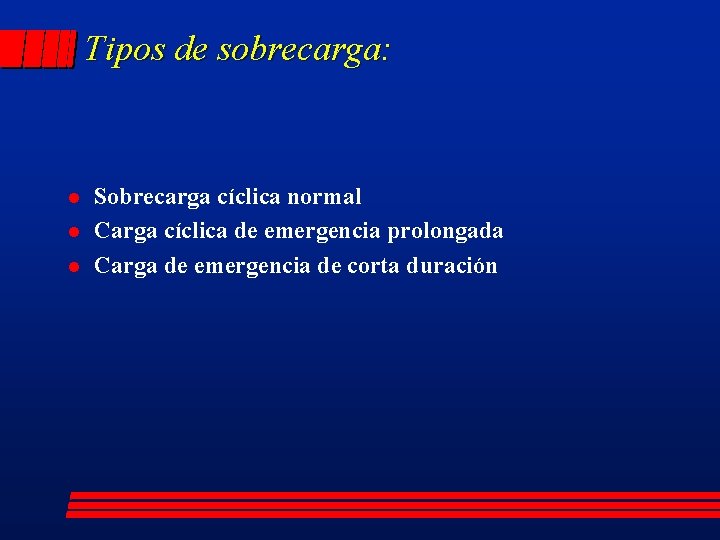 Tipos de sobrecarga:

- Sobrecarga cíclica normal
- Carga cíclica de emergencia prolongada
- Carga de emergencia de corta duración